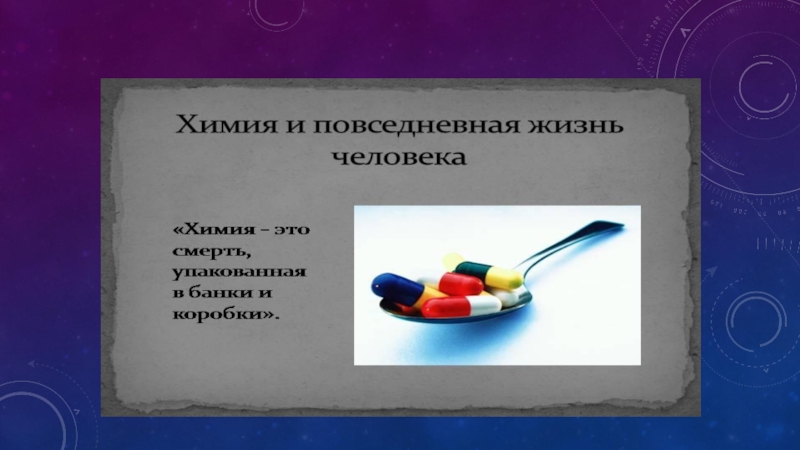 Химия и повседневная жизнь человека

«Химия – это смерть, упакованная в банки и коробки».